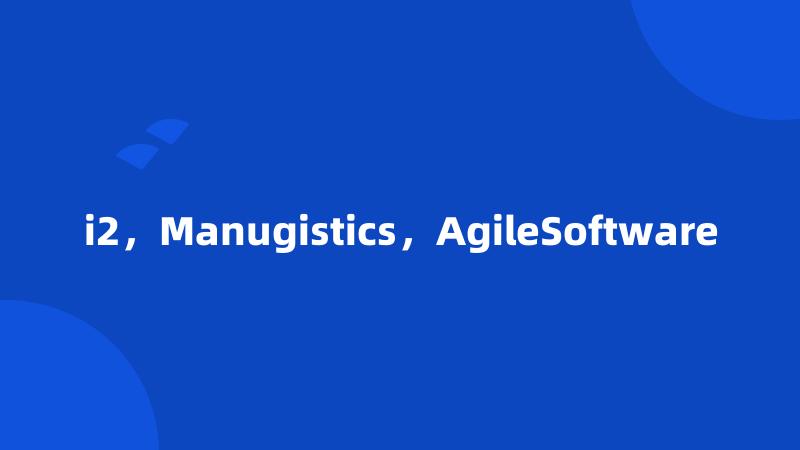 i2，Manugistics，AgileSoftware